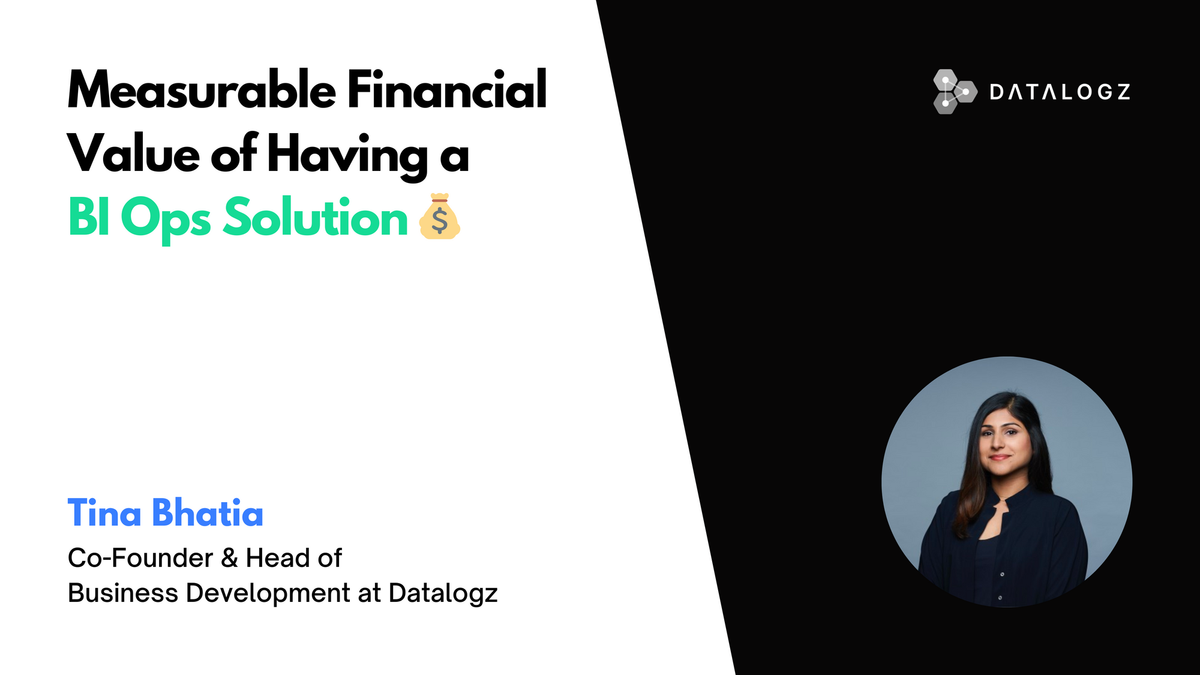 Measurable Financial Value of Having a BI Ops Solution 💰

DATALOGZ

Tina Bhatia

Co-Founder & Head of Business Development at Datalogz